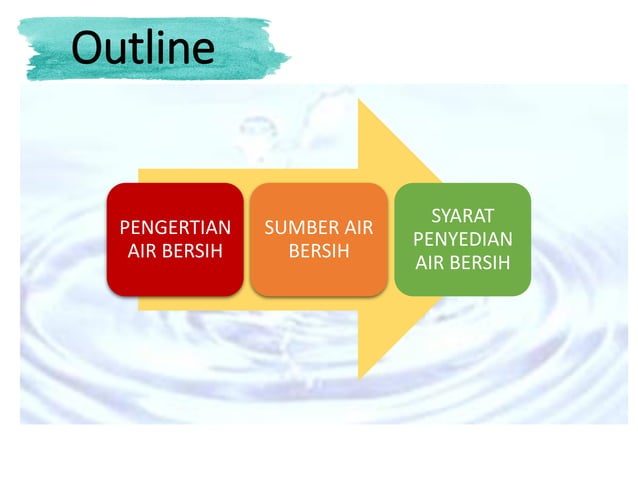 Outline

PENGERTIAN AIR BERSIH

SUMBER AIR BERSIH

SYARAT PENYEDIAN AIR BERSIH